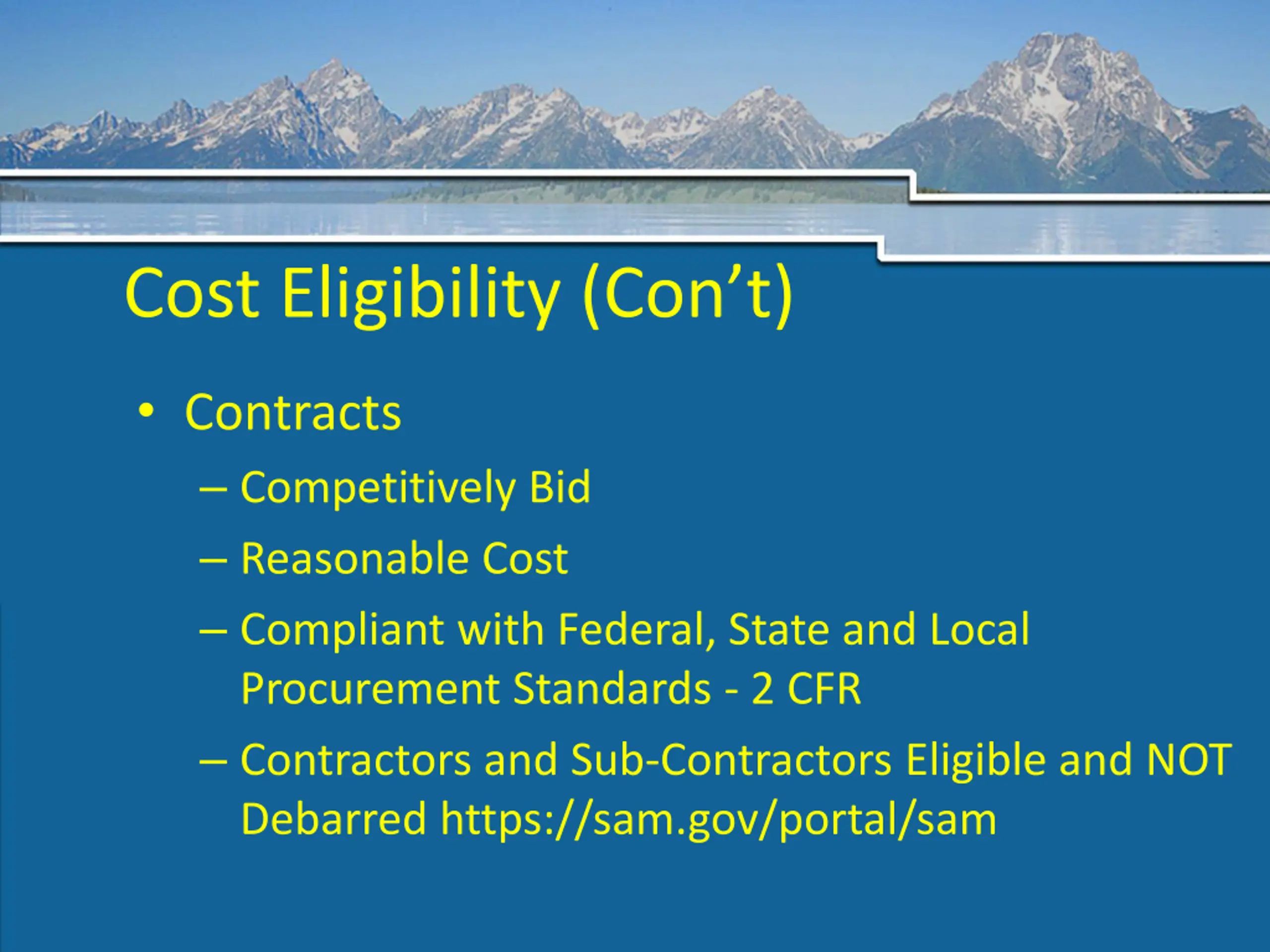 Cost Eligibility (Con’t)

• Contracts

– Competitively Bid

– Reasonable Cost

– Compliant with Federal, State and Local Procurement Standards - 2 CFR

– Contractors and Sub-Contractors Eligible and NOT Debarred https://sam.gov/portal/sam